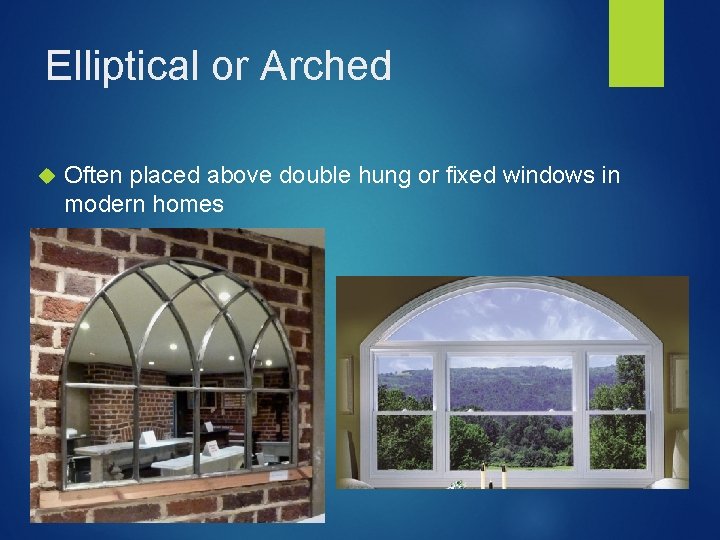 Elliptical or Arched

Often placed above double hung or fixed windows in modern homes